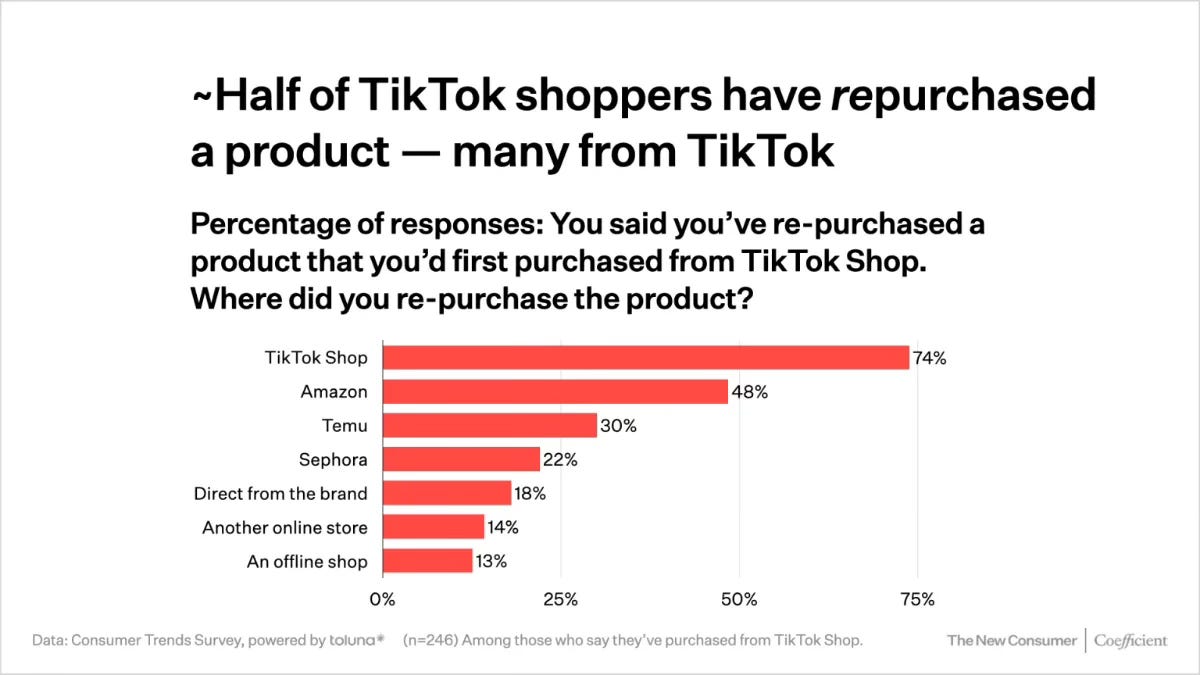 ~Half of TikTok shoppers have repurchased a product — many from TikTok

Percentage of responses: You said you've re-purchased a product that you'd first purchased from TikTok Shop. Where did you re-purchase the product?

TikTok Shop 74%
Amazon 48%
Temu 30%
Sephora 22%
Direct from the brand 18%
Another online store 14%
An offline shop 13%

0% 25% 50% 75%

Data: Consumer Trends Survey, powered by toluna* (n=246) Among those who say they've purchased from TikTok Shop.

The New Consumer | Coefficient